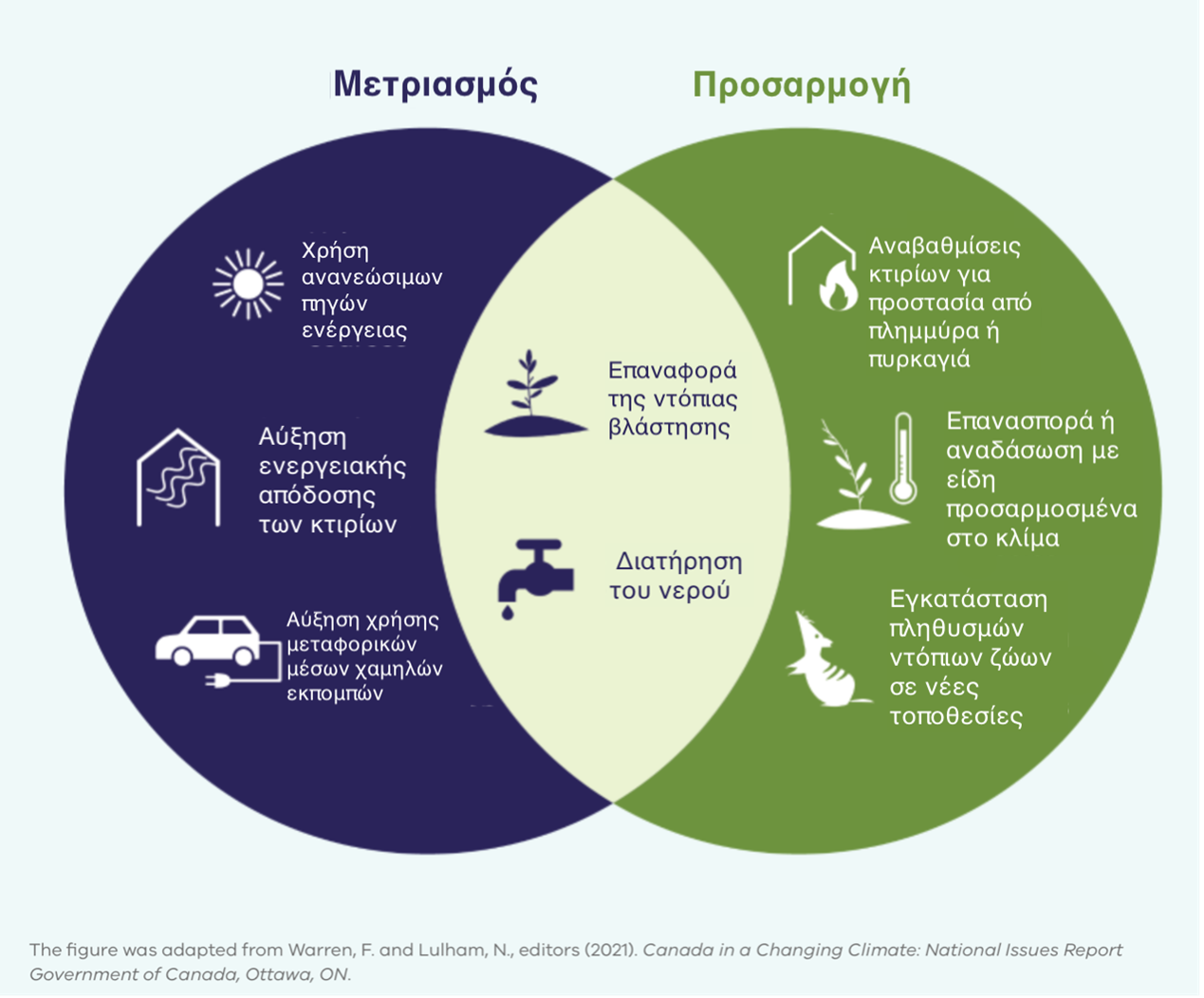 Μετριασμός

Προσαρμογή

Χρήση ανανεώσιμων πηγών ενέργειας

Αύξηση ενεργειακής απόδοσης των κτιρίων

Αύξηση χρήσης μεταφορικών μέσων χαμηλών εκπομπών

Επαναφορά της ντόπιας βλάστησης

Διατήρηση του νερού

Αναβαθμίσεις κτιρίων για προστασία από πλημμύρα ή πυρκαγιά

Επανασπορά ή αναδάσωση με είδη προσαρμοσμένα στο κλίμα

Εγκατάσταση πληθυσμών ντόπιων ζώων σε νέες τοποθεσίες

The figure was adapted from Warren, F. and Lulham, N., editors (2021). Canada in a Changing Climate: National Issues Report Government of Canada, Ottawa, ON.